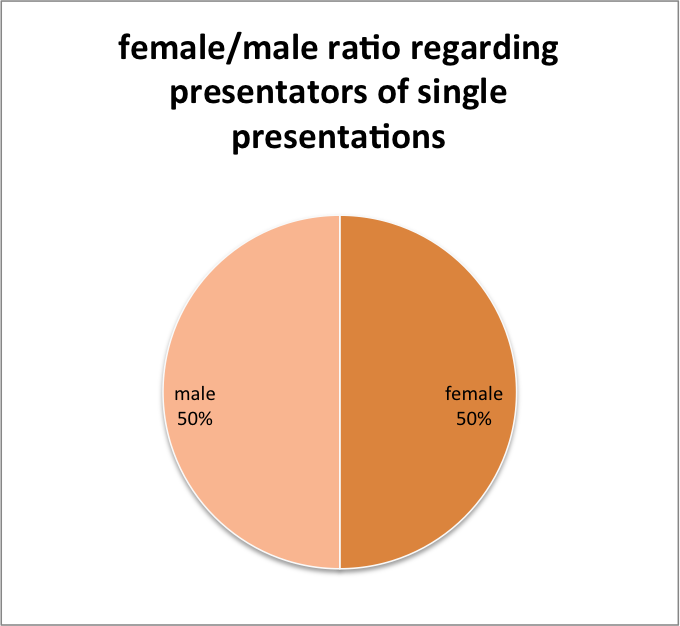 female/male ratio regarding presentators of single presentations

male
50%

female
50%